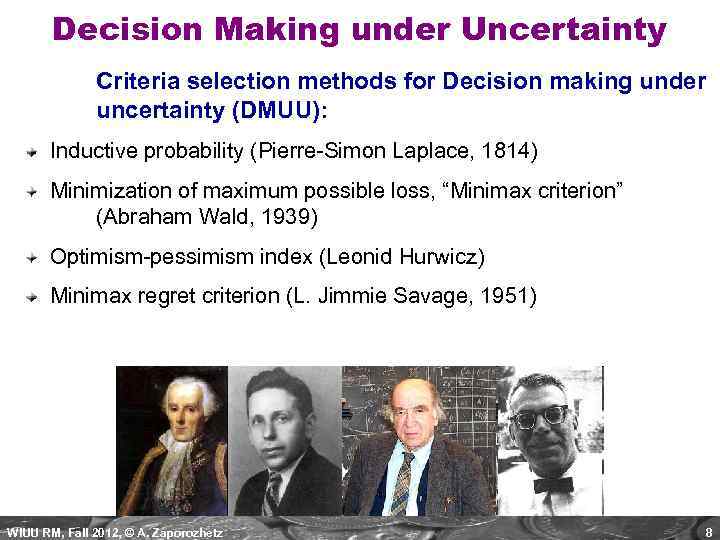 Decision Making under Uncertainty

Criteria selection methods for Decision making under uncertainty (DMUU):

Inductive probability (Pierre-Simon Laplace, 1814)

Minimization of maximum possible loss, “Minimax criterion” (Abraham Wald, 1939)

Optimism-pessimism index (Leonid Hurwicz)

Minimax regret criterion (L. Jimmie Savage, 1951)

WIUU RM, Fall 2012, © A. Zaporozhetz

8